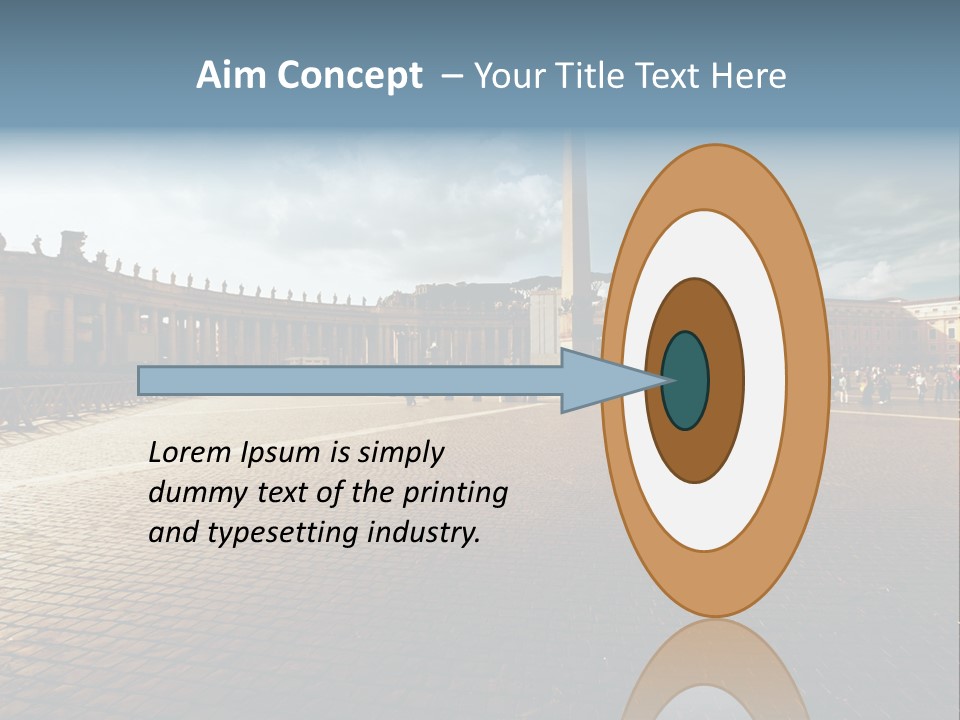 Aim Concept – Your Title Text Here

Lorem Ipsum is simply dummy text of the printing and typesetting industry.